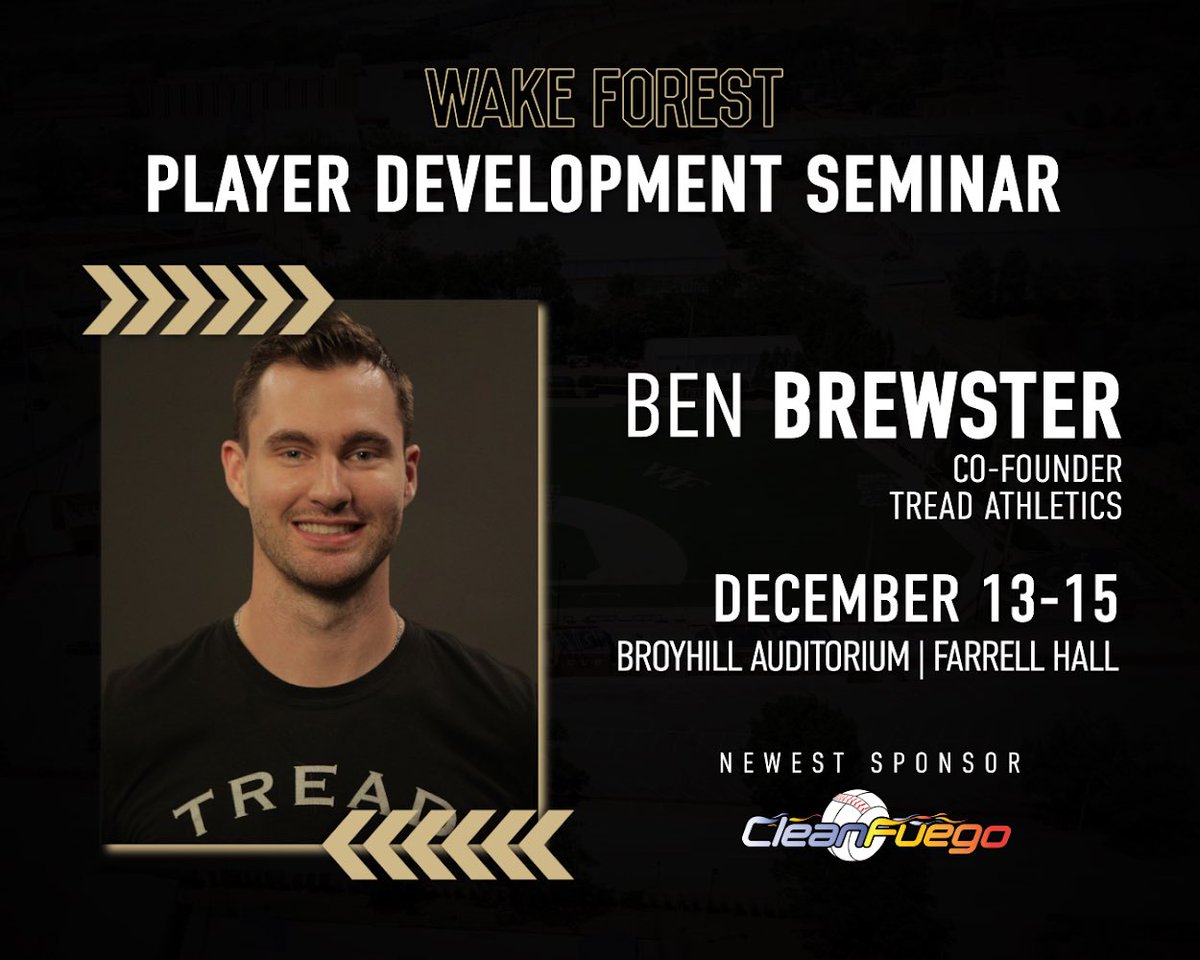 WAKE FOREST
PLAYER DEVELOPMENT SEMINAR

TREAD

BEN BREWSTER
CO-FOUNDER
TREAD ATHLETICS

DECEMBER 13-15
BROYHILL AUDITORIUM | FARRELL HALL

NEWEST SPONSOR
CleanFuego